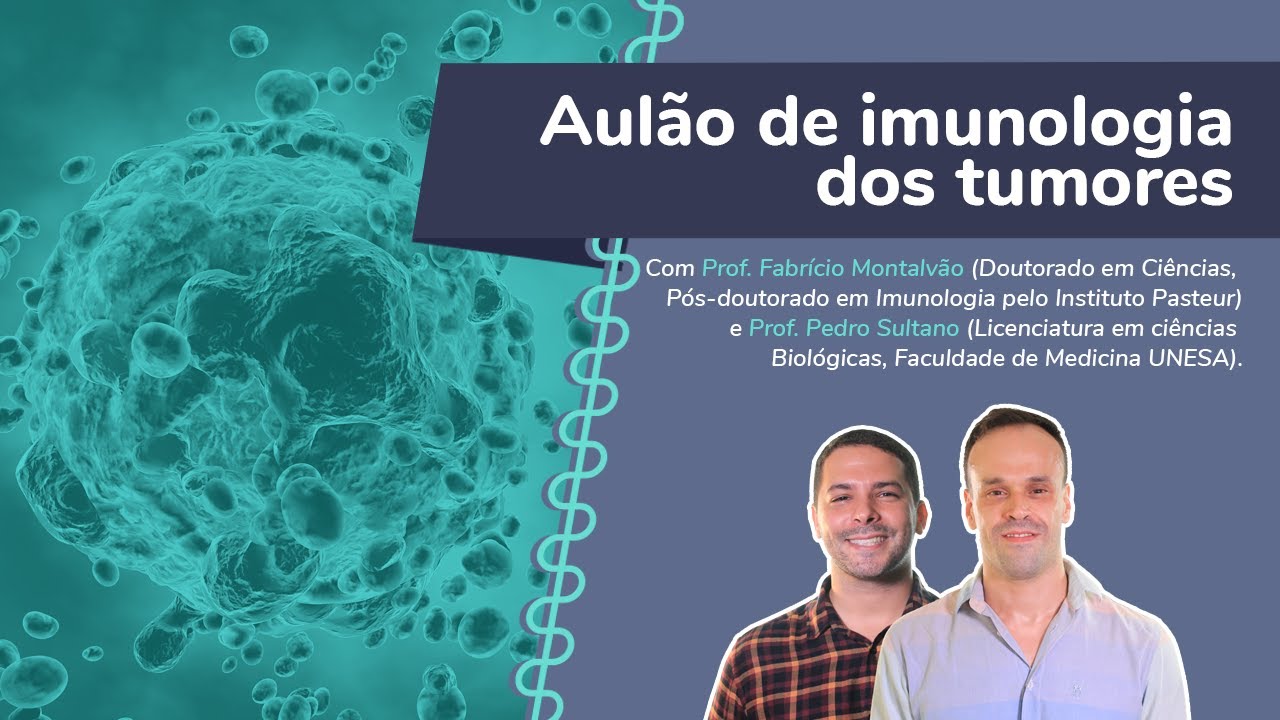 Aulão de imunologia dos tumores

Com Prof. Fabrício Montalvão (Doutorado em Ciências, Pós-doutorado em Imunologia pelo Instituto Pasteur) e Prof. Pedro Sultano (Licenciatura em ciências Biológicas, Faculdade de Medicina UNESA).